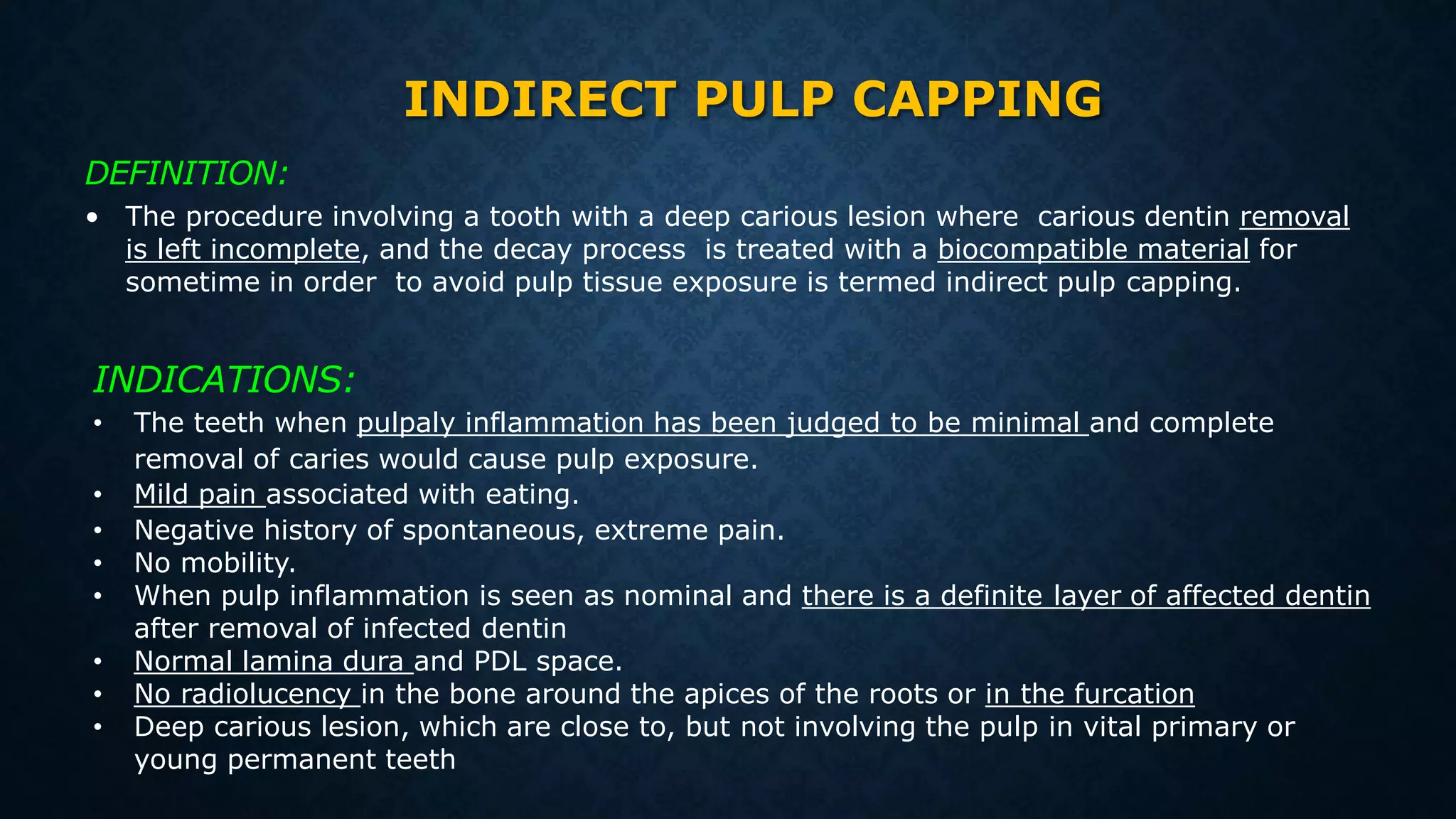 INDIRECT PULP CAPPING

DEFINITION:

• The procedure involving a tooth with a deep carious lesion where carious dentin removal is left incomplete, and the decay process is treated with a biocompatible material for sometime in order to avoid pulp tissue exposure is termed indirect pulp capping.

INDICATIONS:

• The teeth when pulpaly inflammation has been judged to be minimal and complete removal of caries would cause pulp exposure.
• Mild pain associated with eating.
• Negative history of spontaneous, extreme pain.
• No mobility.
• When pulp inflammation is seen as nominal and there is a definite layer of affected dentin after removal of infected dentin
• Normal lamina dura and PDL space.
• No radiolucency in the bone around the apices of the roots or in the furcation
• Deep carious lesion, which are close to, but not involving the pulp in vital primary or young permanent teeth